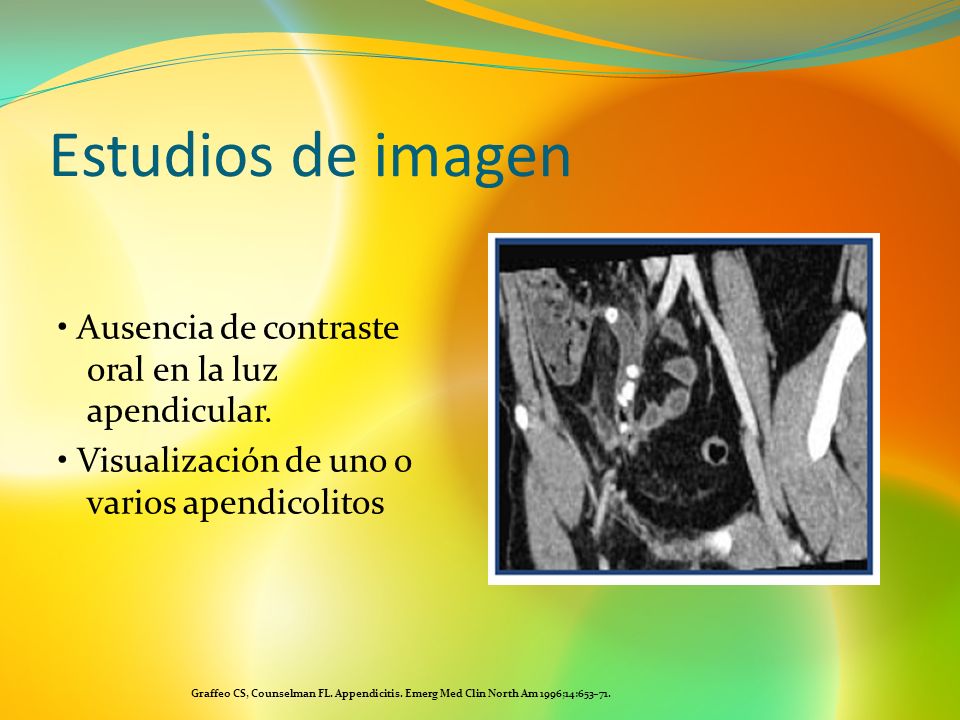 Estudios de imagen

• Ausencia de contraste oral en la luz apendicular.

• Visualización de uno o varios apendicolitos

Graffeo CS, Counselman FL. Appendicitis. Emerg Med Clin North Am 1996;14:653–71.